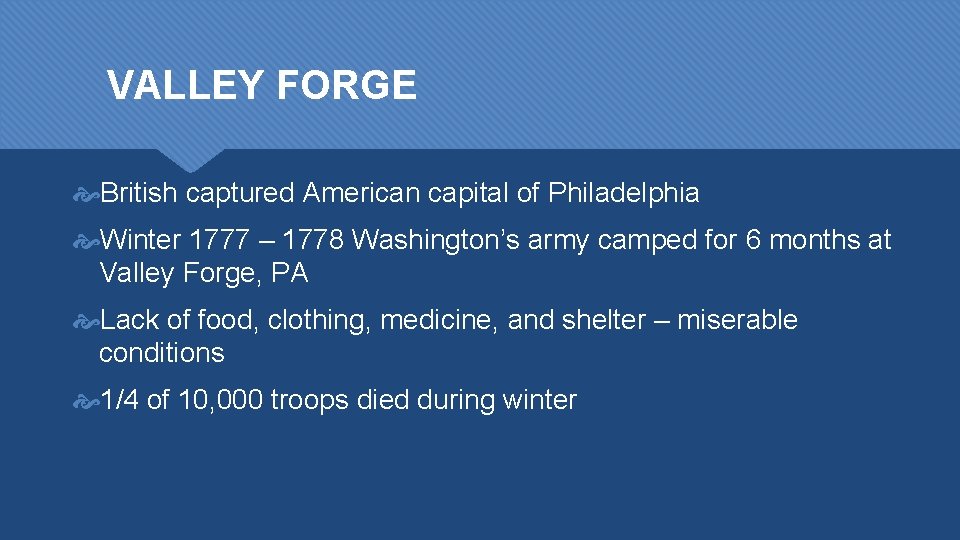 VALLEY FORGE

British captured American capital of Philadelphia

Winter 1777 – 1778 Washington’s army camped for 6 months at Valley Forge, PA

Lack of food, clothing, medicine, and shelter – miserable conditions

1/4 of 10,000 troops died during winter